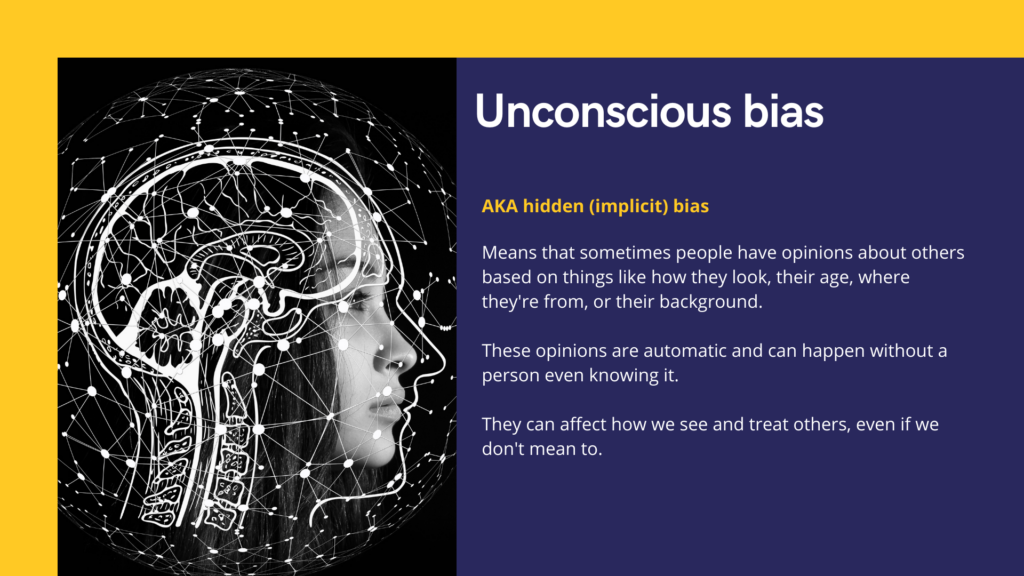 Unconscious bias

AKA hidden (implicit) bias

Means that sometimes people have opinions about others based on things like how they look, their age, where they're from, or their background.

These opinions are automatic and can happen without a person even knowing it.

They can affect how we see and treat others, even if we don't mean to.